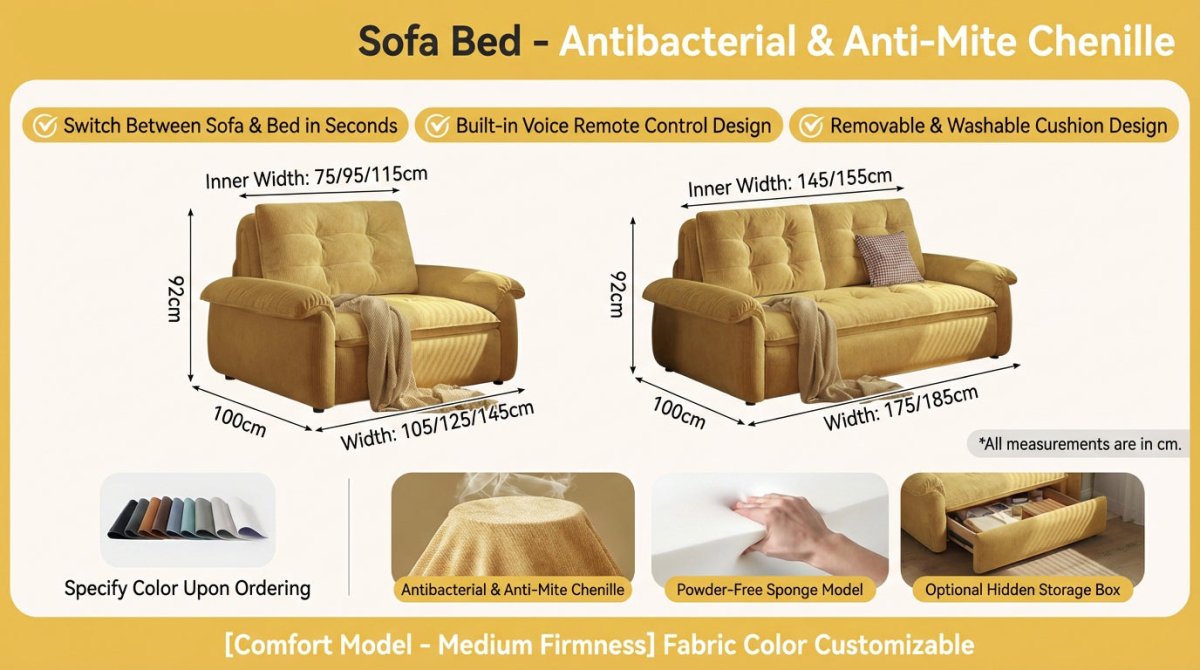 Sofa Bed - Antibacterial & Anti-Mite Chenille

Switch Between Sofa & Bed in Seconds
Built-in Voice Remote Control Design
Removable & Washable Cushion Design

Inner Width: 75/95/115cm
92cm
100cm
Width: 105/125/145cm

Inner Width: 145/155cm
92cm
100cm
Width: 175/185cm

*All measurements are in cm.

Specify Color Upon Ordering
Antibacterial & Anti-Mite Chenille
Powder-Free Sponge Model
Optional Hidden Storage Box

[Comfort Model - Medium Firmness] Fabric Color Customizable